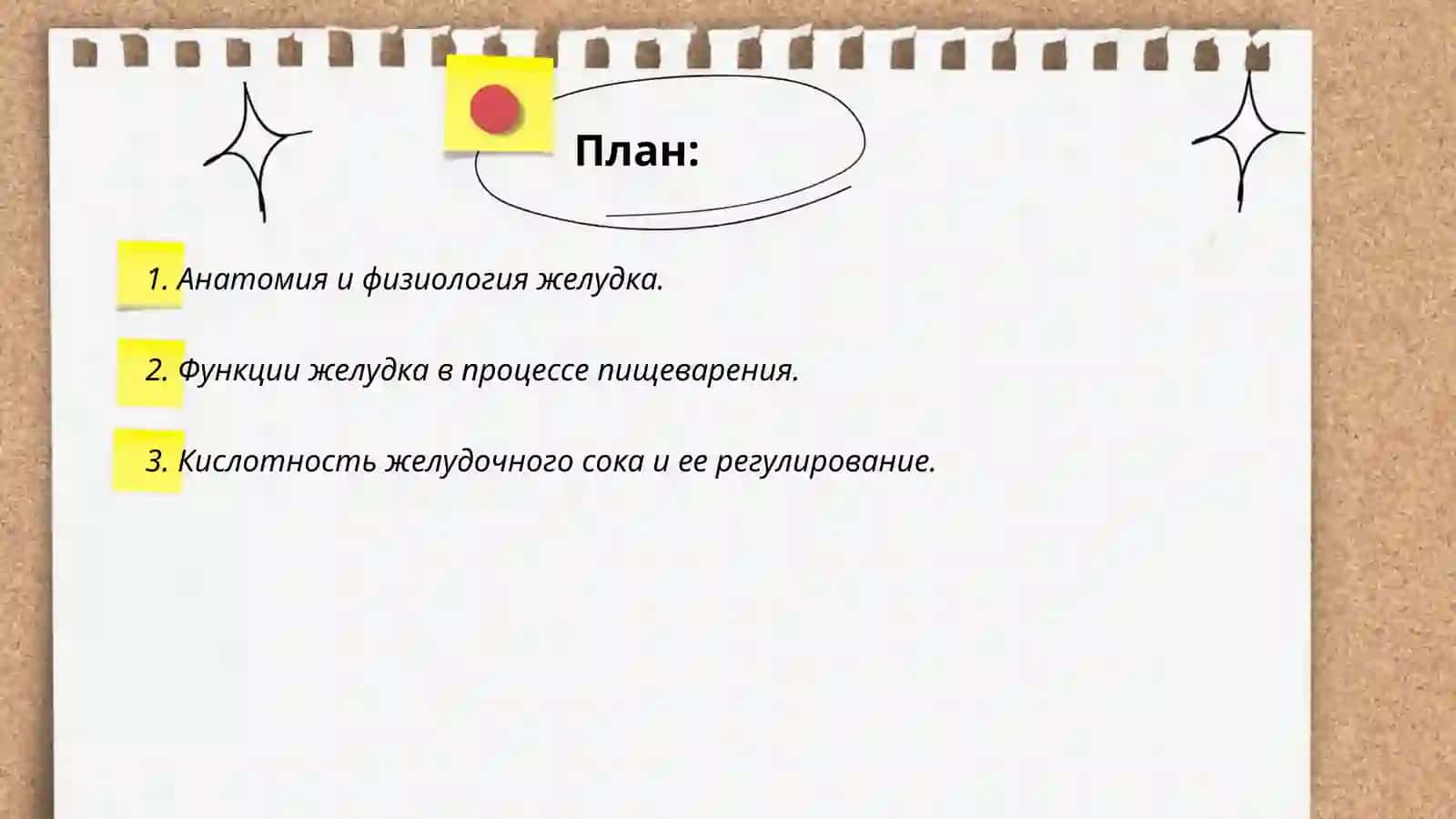 План:

1. Анатомия и физиология желудка.

2. Функции желудка в процессе пищеварения.

3. Кислотность желудочного сока и ее регулирование.